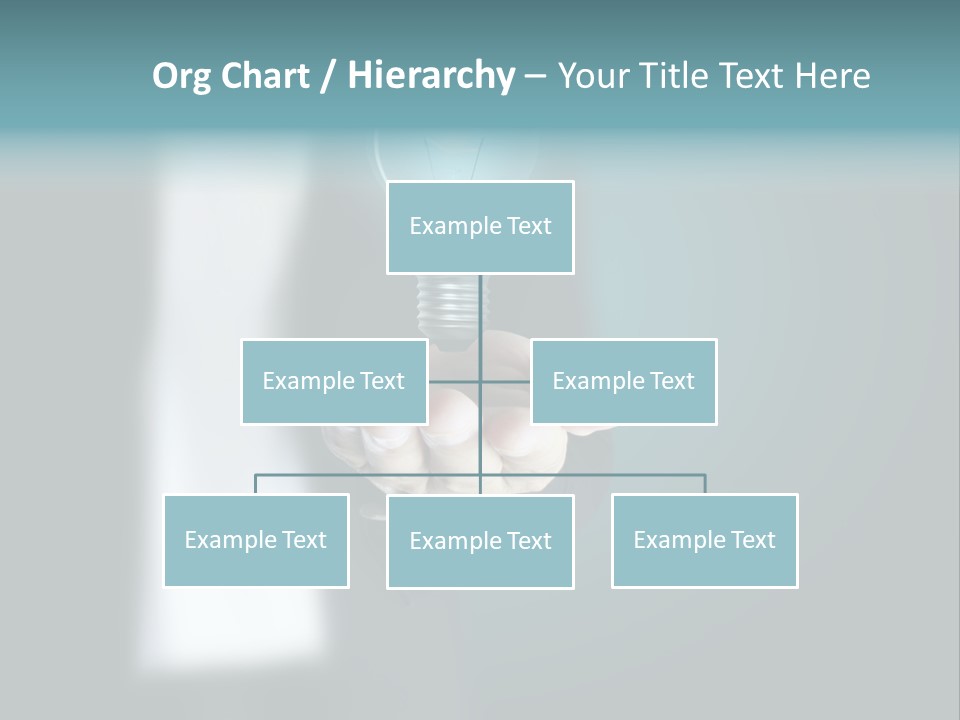 Org Chart / Hierarchy – Your Title Text Here

Example Text

Example Text

Example Text

Example Text

Example Text

Example Text